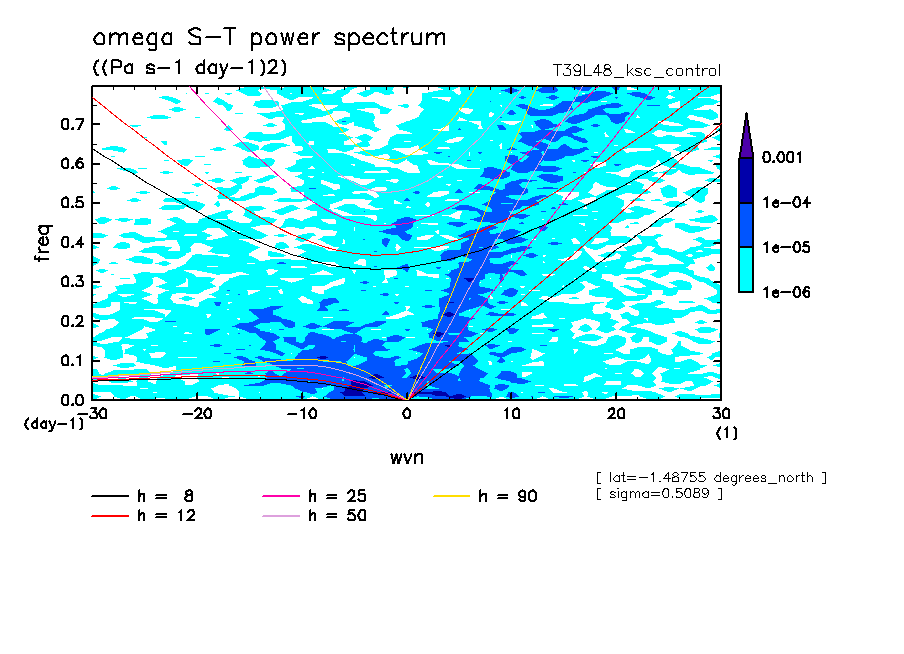 omega S-T power spectrum

((Pa s-1 day-1)2)

T39L48_ksc_control

freq

0.7
0.6
0.5
0.4
0.3
0.2
0.1
0.0

(day-1)

-30 -20 -10 0 10 20 30

(1)

wvn

0.001
1e-04
1e-05
1e-06

[ lat=-1.48755 degrees_north ]
[ sigma=0.5089 ]

h = 8
h = 12
h = 25
h = 50
h = 90